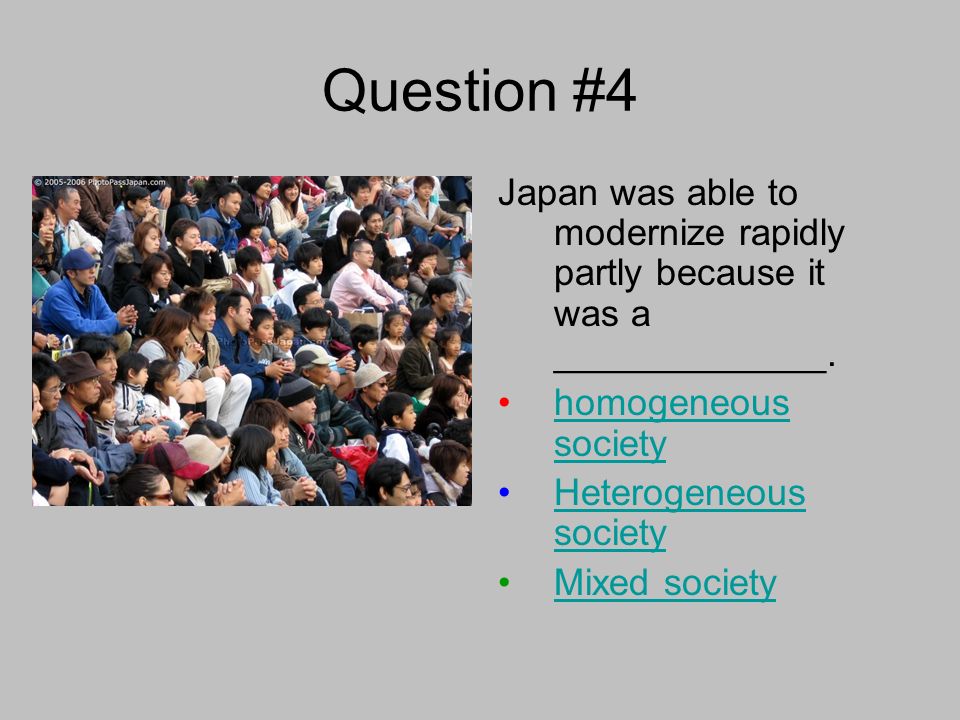 Question #4

© 2005-2006 PhotoPassJapan.com

Japan was able to modernize rapidly partly because it was a ______________.

• homogeneous society
• Heterogeneous society
• Mixed society